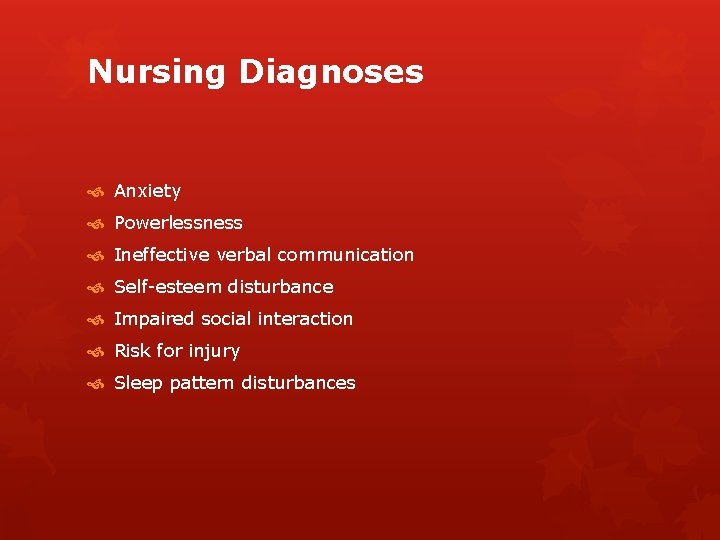 Nursing Diagnoses

Anxiety
Powerlessness
Ineffective verbal communication
Self-esteem disturbance
Impaired social interaction
Risk for injury
Sleep pattern disturbances